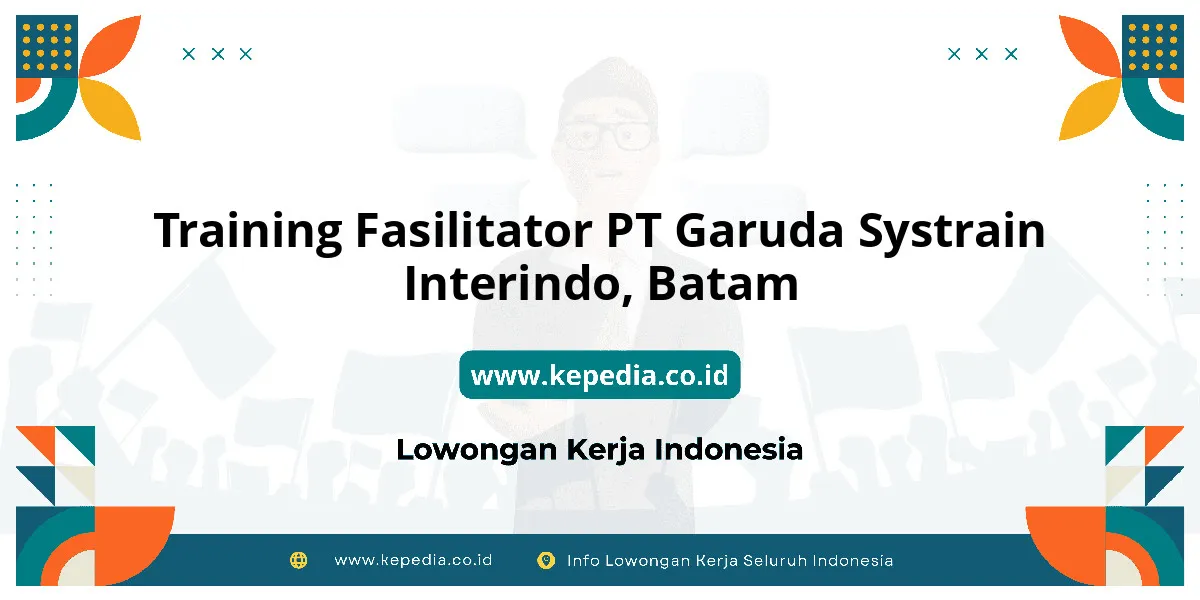 Training Fasilitator PT Garuda Systrain Interindo, Batam

www.kepedia.co.id

Lowongan Kerja Indonesia

www.kepedia.co.id

Info Lowongan Kerja Seluruh Indonesia